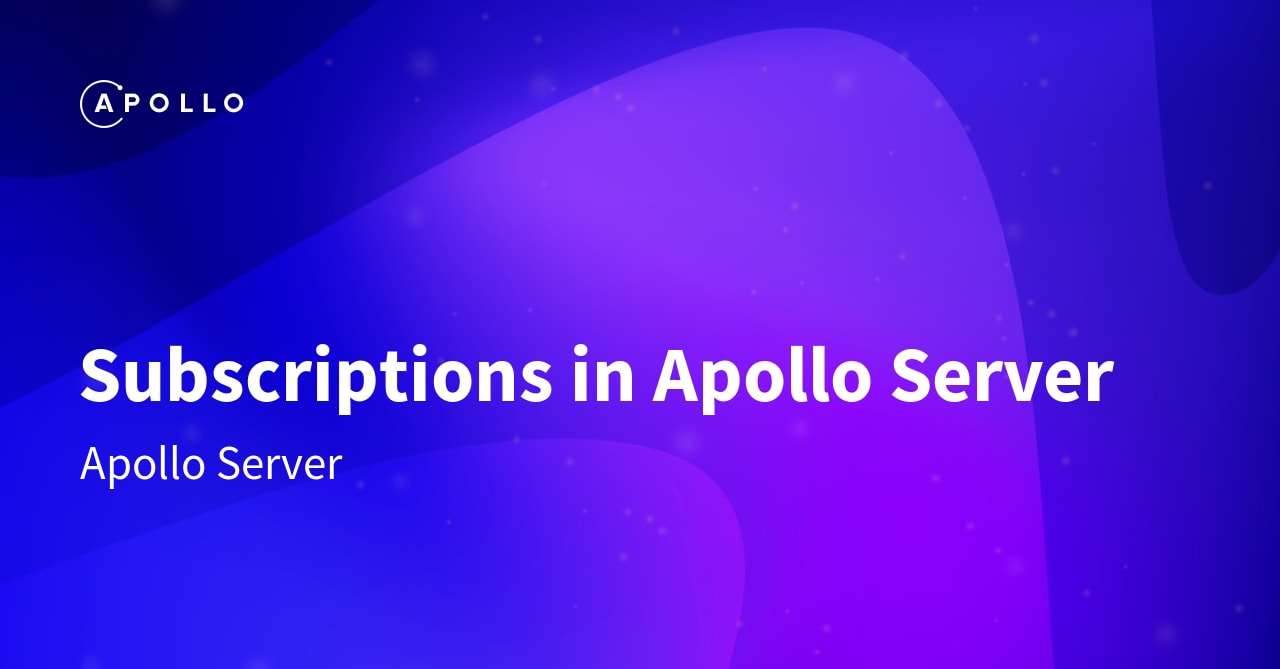 APOLLO

Subscriptions in Apollo Server

Apollo Server